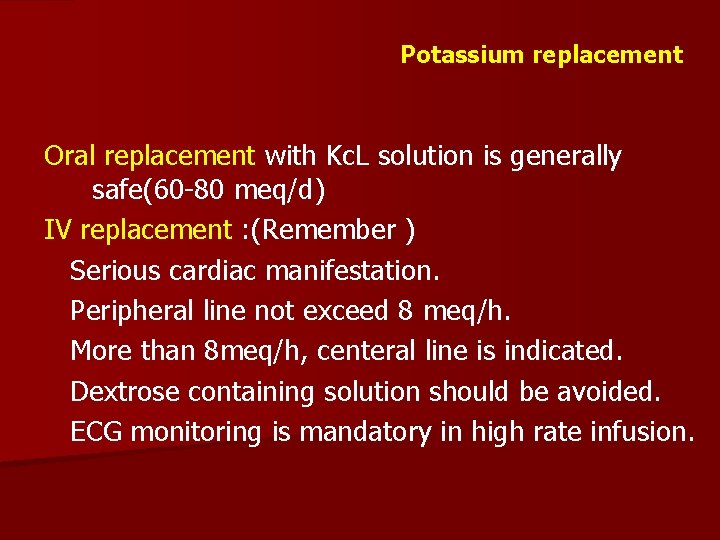 Potassium replacement

Oral replacement with KcL solution is generally safe(60-80 meq/d)

IV replacement :(Remember )

Serious cardiac manifestation.

Peripheral line not exceed 8 meq/h.

More than 8meq/h, centeral line is indicated.

Dextrose containing solution should be avoided.

ECG monitoring is mandatory in high rate infusion.